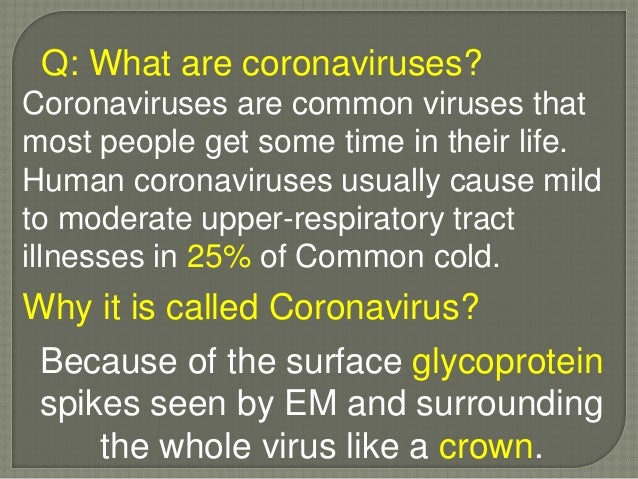 Q: What are coronaviruses?
Coronaviruses are common viruses that most people get some time in their life. Human coronaviruses usually cause mild to moderate upper-respiratory tract illnesses in 25% of Common cold.

Why it is called Coronavirus?

Because of the surface glycoprotein spikes seen by EM and surrounding the whole virus like a crown.